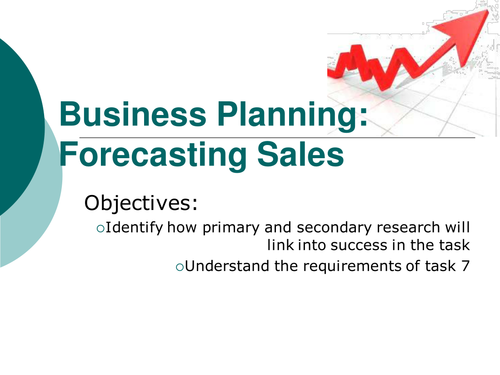 Business Planning: Forecasting Sales

Objectives:

Identify how primary and secondary research will link into success in the task

Understand the requirements of task 7